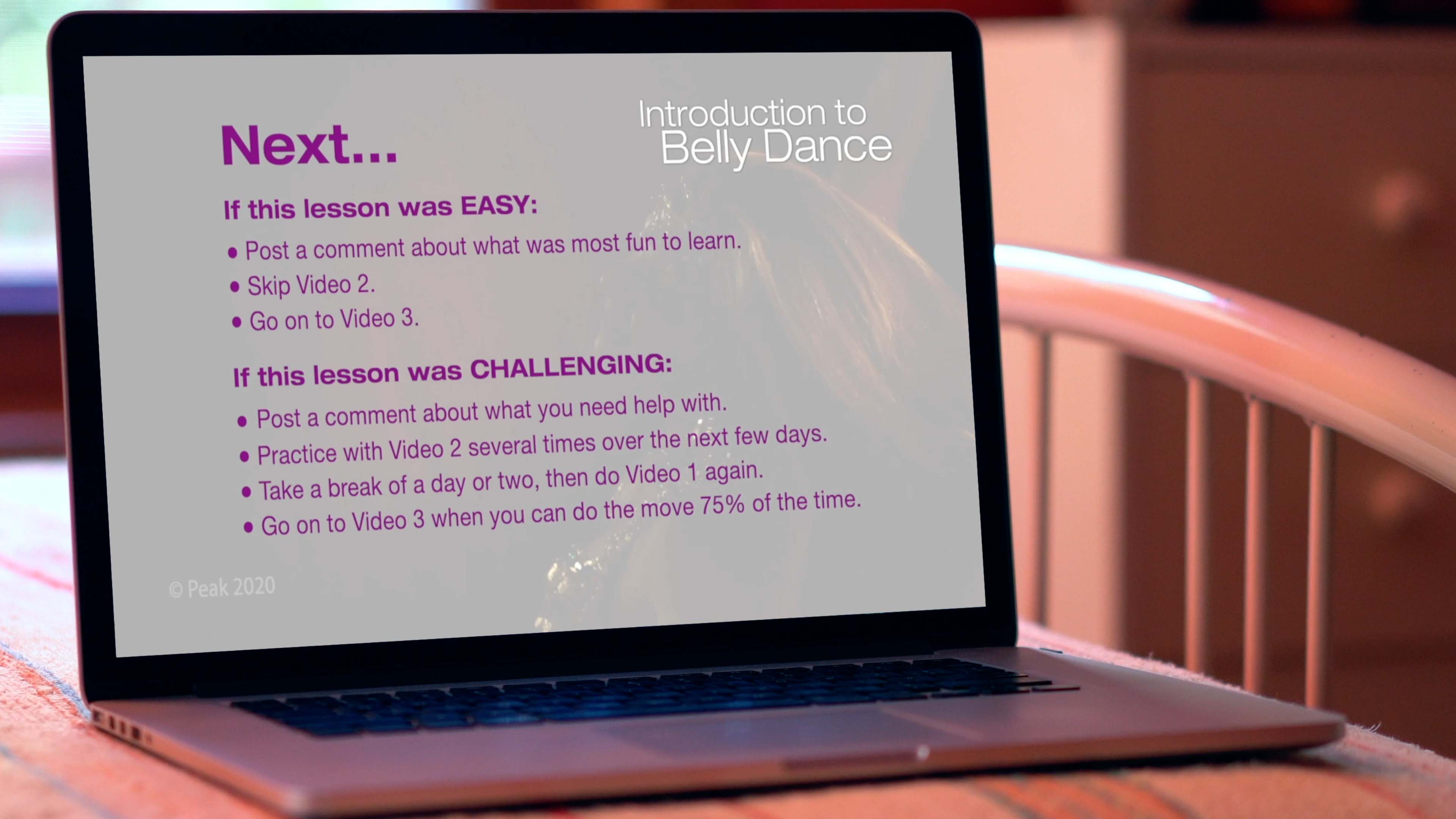 Next...

Introduction to
Belly Dance

If this lesson was EASY:

• Post a comment about what was most fun to learn.
• Skip Video 2.
• Go on to Video 3.

If this lesson was CHALLENGING:

• Post a comment about what you need help with.
• Practice with Video 2 several times over the next few days.
• Take a break of a day or two, then do Video 1 again.
• Go on to Video 3 when you can do the move 75% of the time.

© Peak 2020